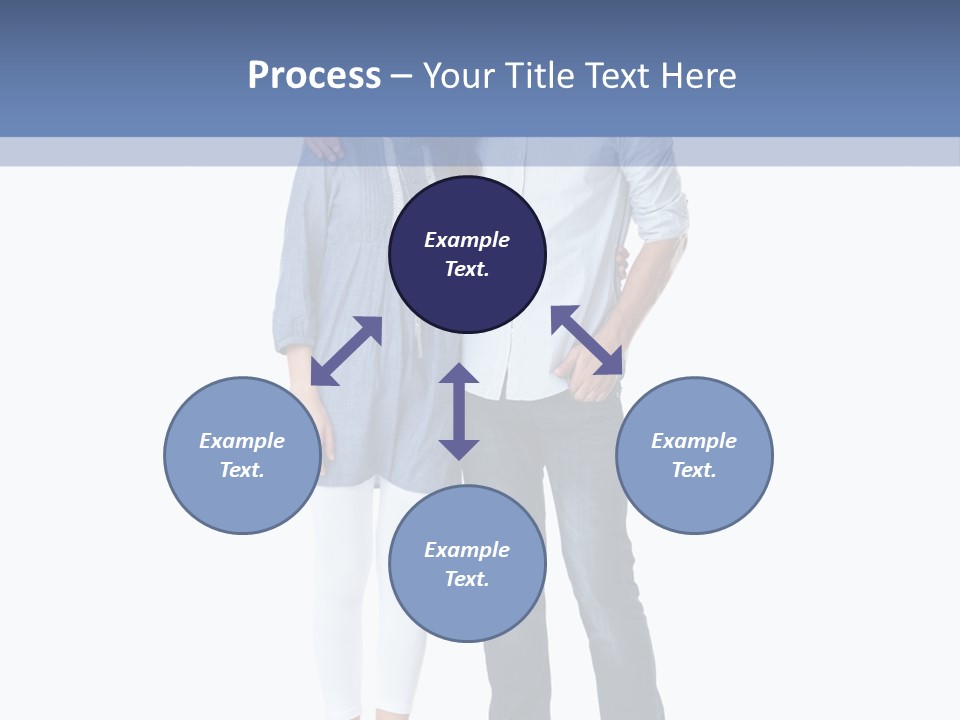 Process – Your Title Text Here

Example Text.

Example Text.

Example Text.

Example Text.